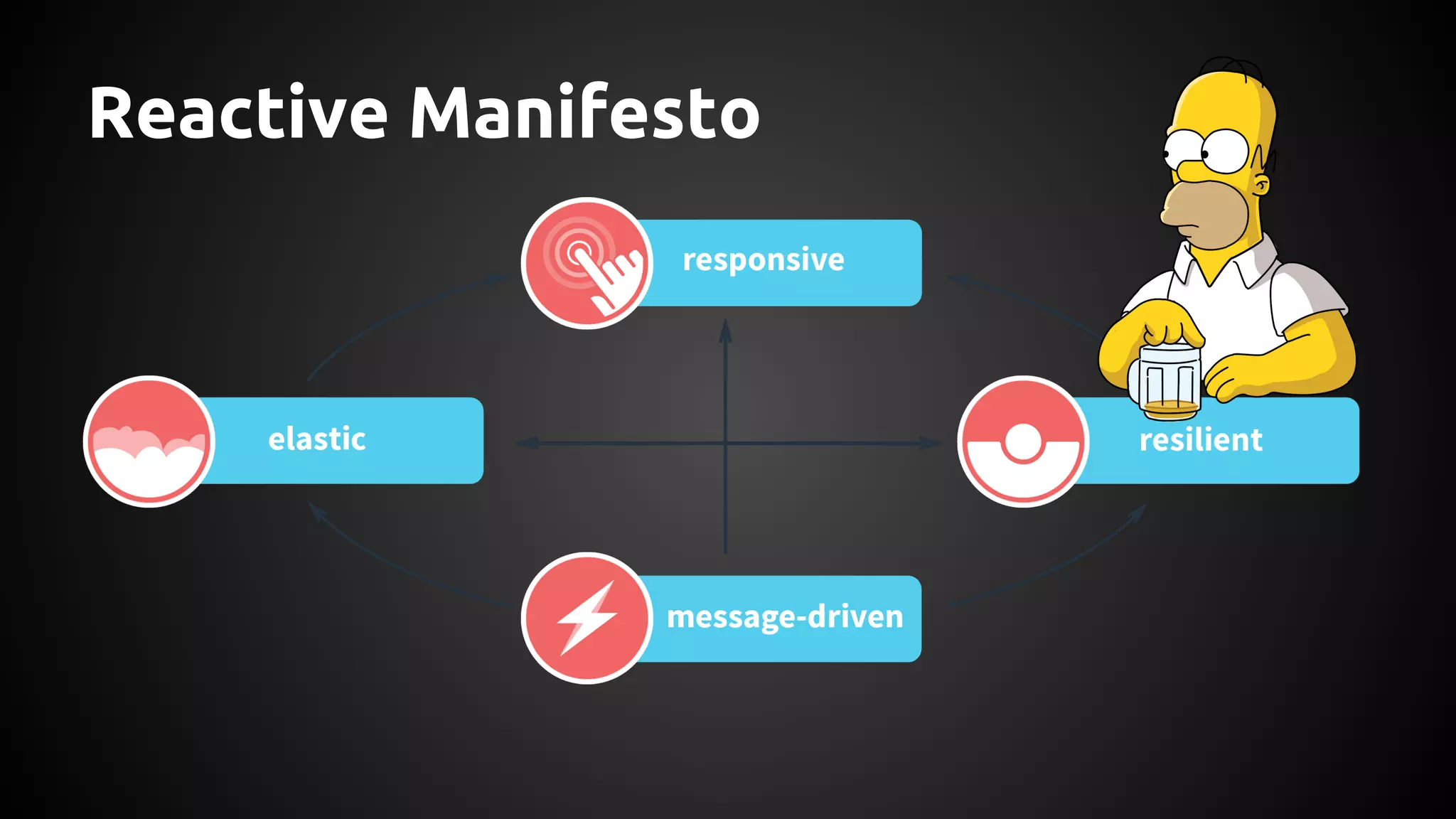 Reactive Manifesto

responsive

elastic

resilient

message-driven